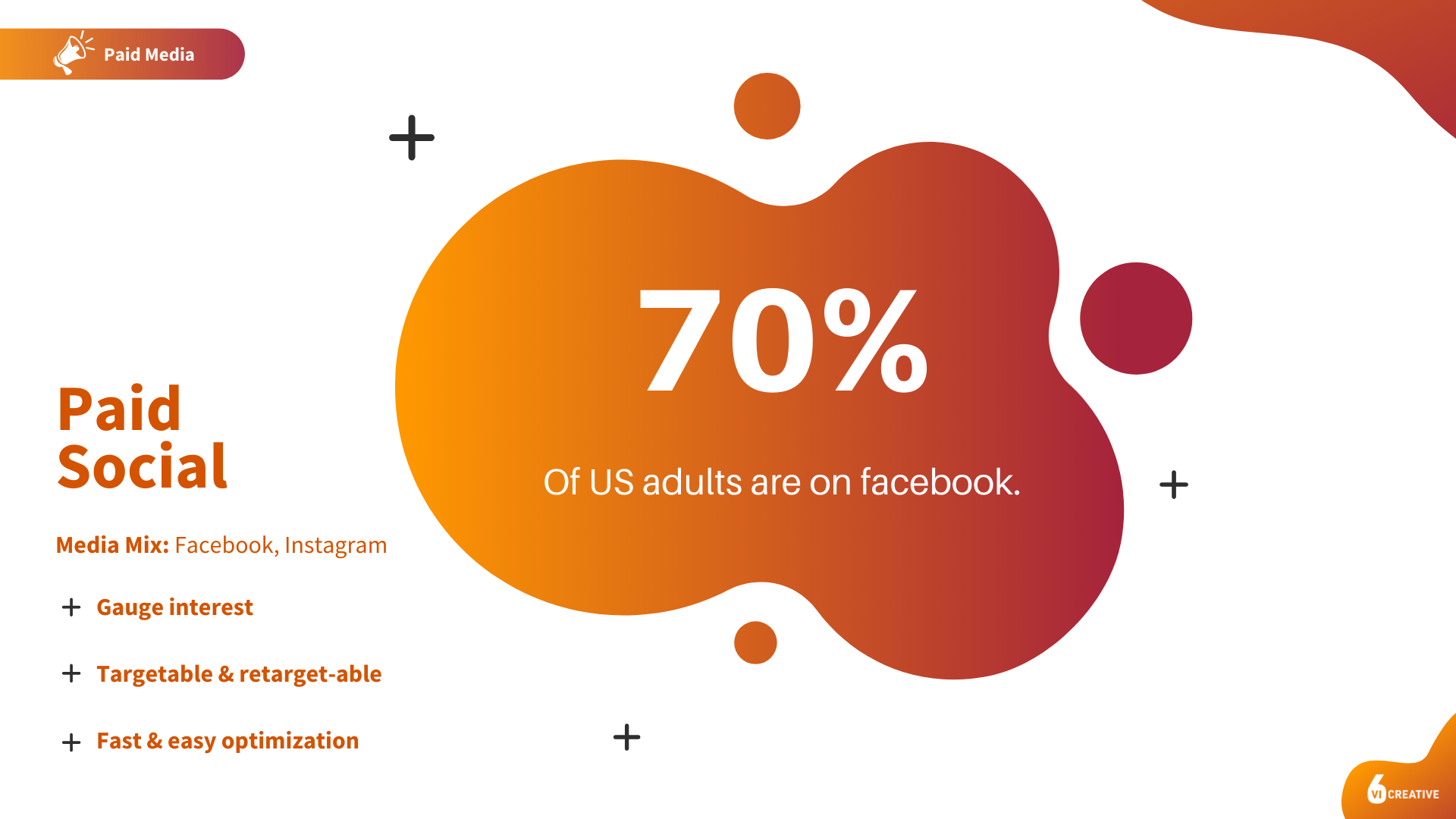 Paid Media

Paid Social

Media Mix: Facebook, Instagram

+ Gauge interest

+ Targetable & retarget-able

+ Fast & easy optimization

70%

Of US adults are on facebook.

6 VI CREATIVE